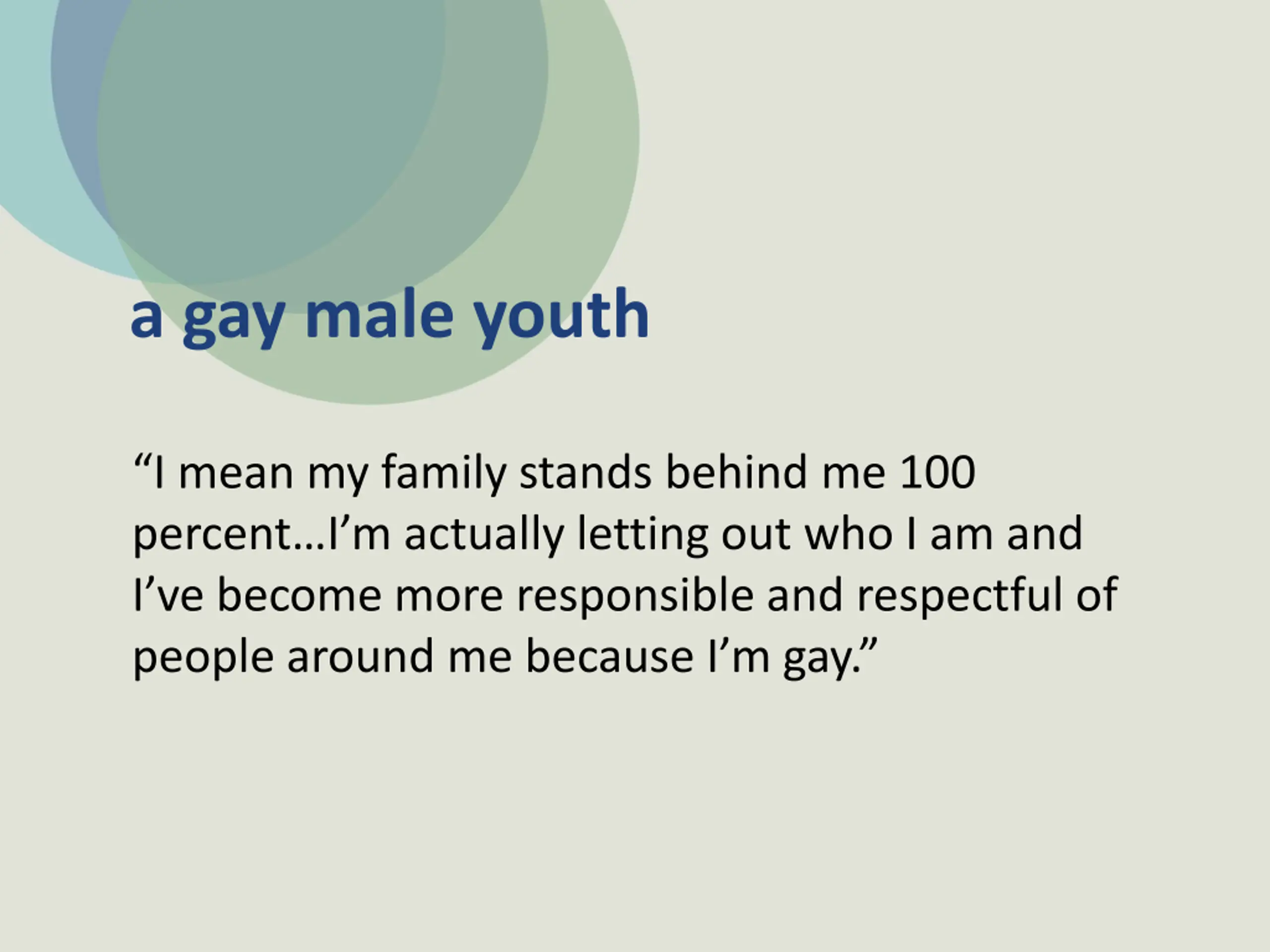 a gay male youth

“I mean my family stands behind me 100 percent…I’m actually letting out who I am and I’ve become more responsible and respectful of people around me because I’m gay.”